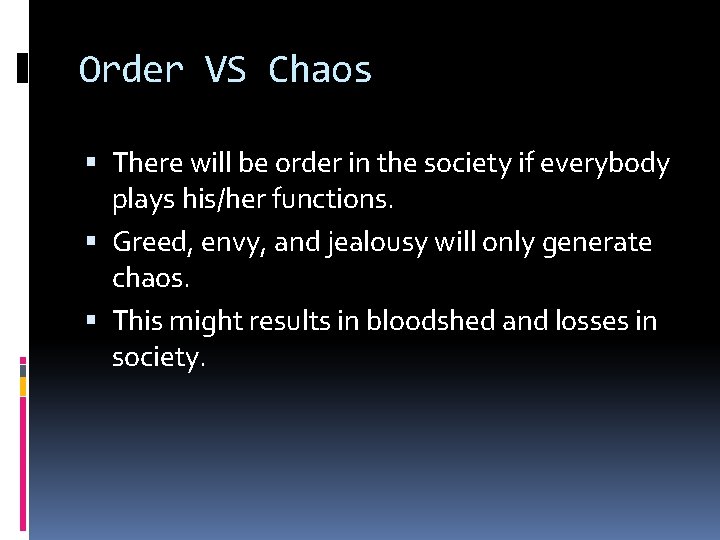 Order VS Chaos

▪ There will be order in the society if everybody plays his/her functions.
▪ Greed, envy, and jealousy will only generate chaos.
▪ This might results in bloodshed and losses in society.